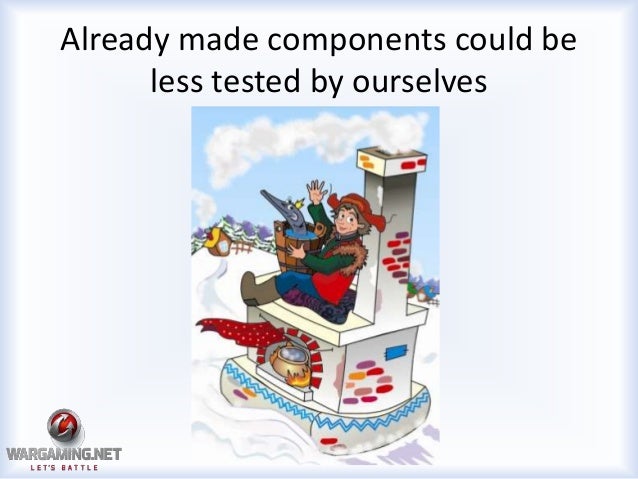 Already made components could be less tested by ourselves

WARGAMING.NET
LET'S BATTLE